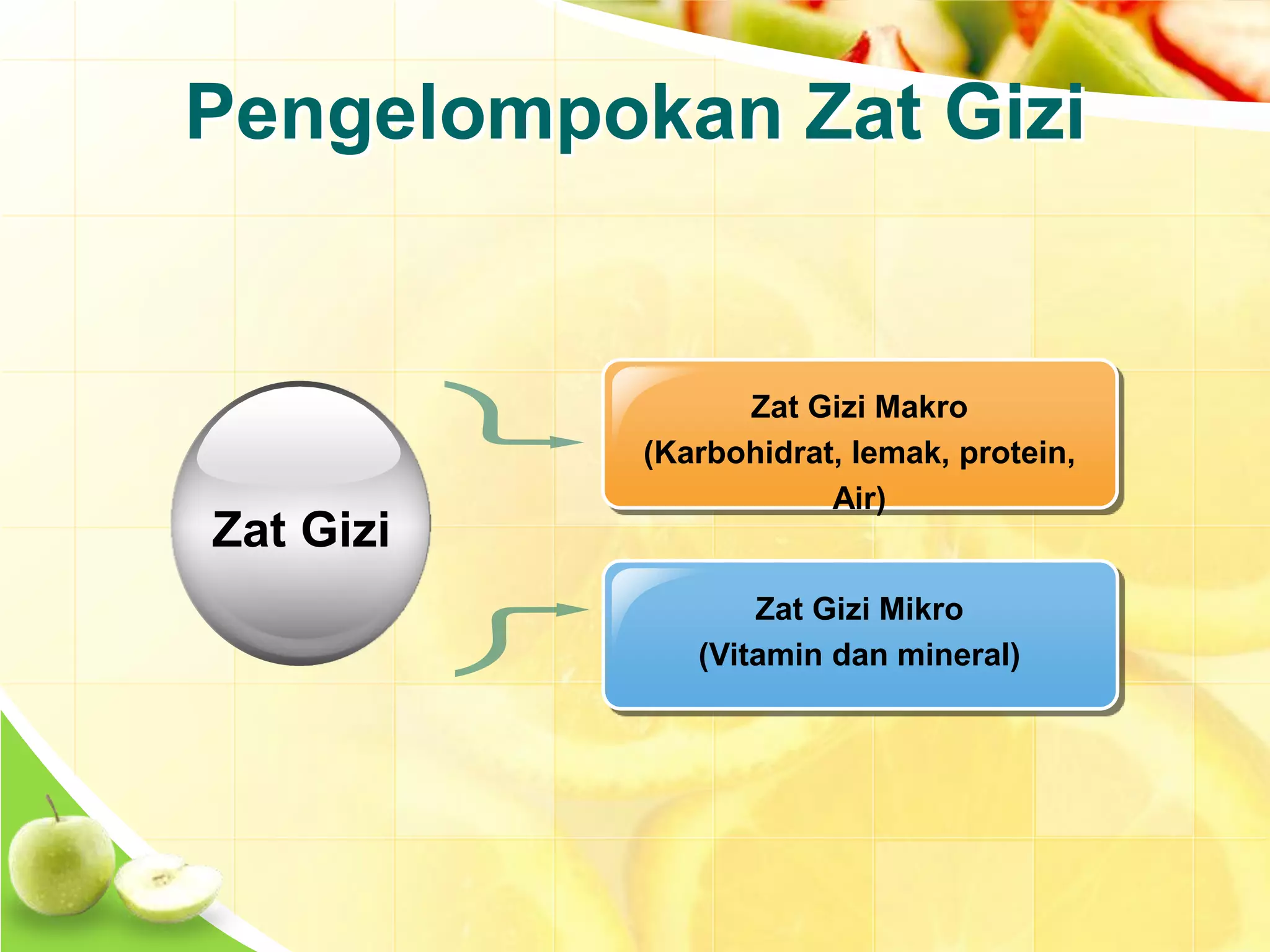 Pengelompokan Zat Gizi

Zat Gizi

Zat Gizi Makro
(Karbohidrat, lemak, protein, Air)

Zat Gizi Mikro
(Vitamin dan mineral)